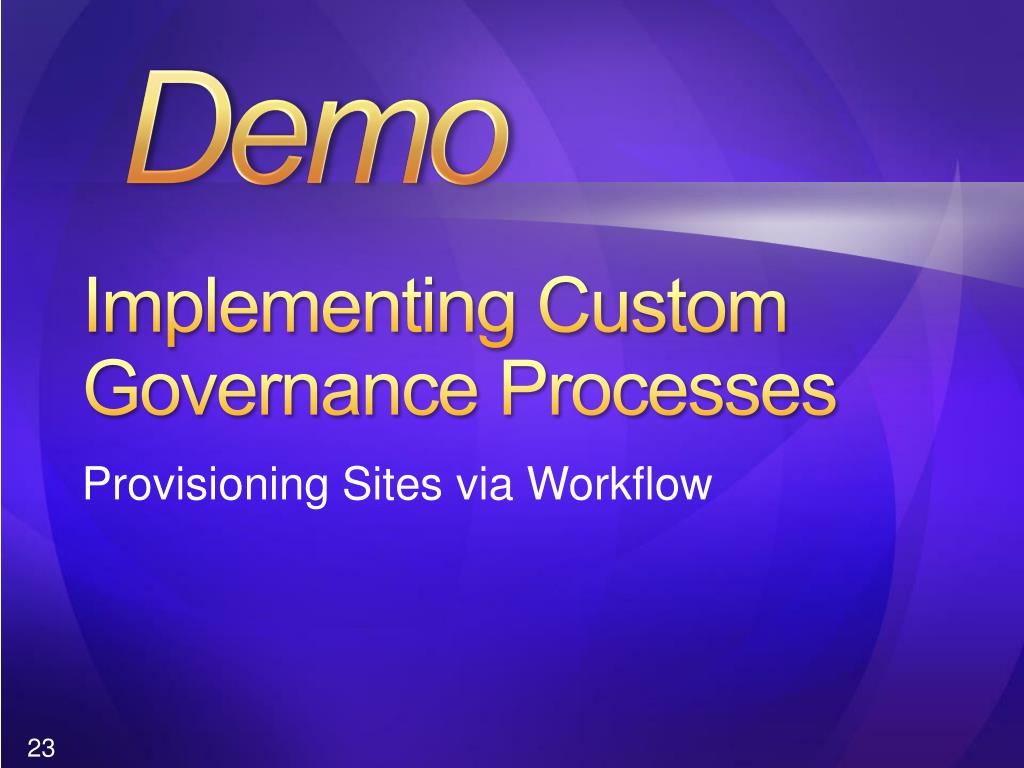 Demo

Implementing Custom Governance Processes

Provisioning Sites via Workflow

23